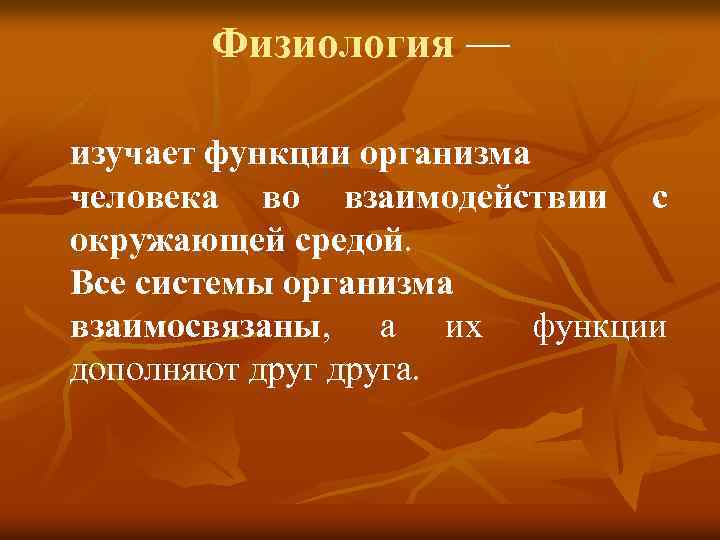 Физиология —

изучает функции организма человека во взаимодействии с окружающей средой.
Все системы организма взаимосвязаны, а их функции дополняют друг друга.